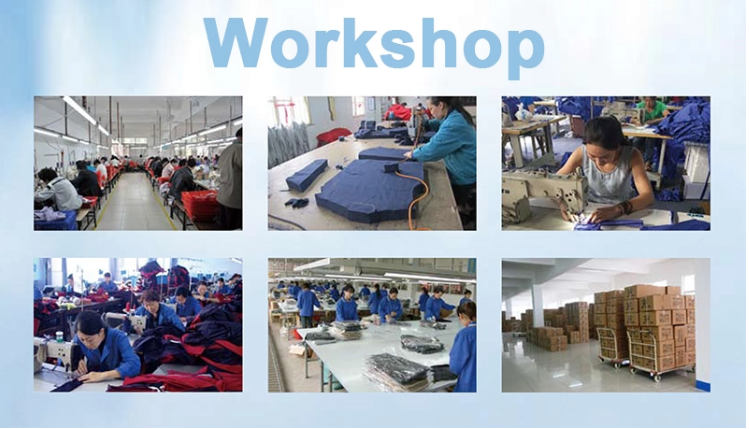 Workshop